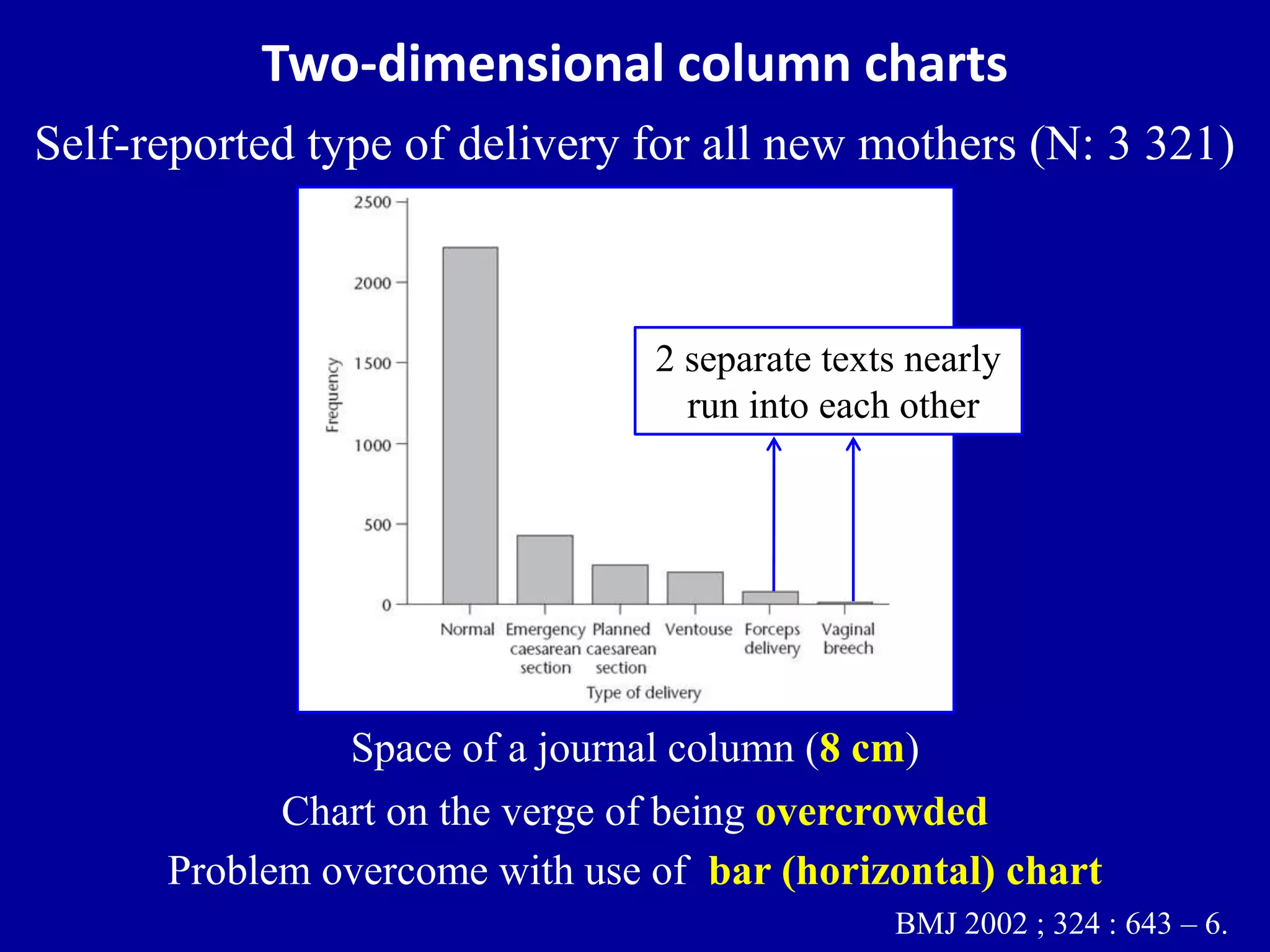 Two-dimensional column charts

Self-reported type of delivery for all new mothers (N: 3 321)

2500
2000
1500
1000
500
0
Frequency

2 separate texts nearly run into each other

Normal
Emergency caesarean section
Planned caesarean section
Ventouse
Forceps delivery
Vaginal breech
Type of delivery

Space of a journal column (8 cm)

Chart on the verge of being overcrowded

Problem overcome with use of bar (horizontal) chart

BMJ 2002 ; 324 : 643 – 6.